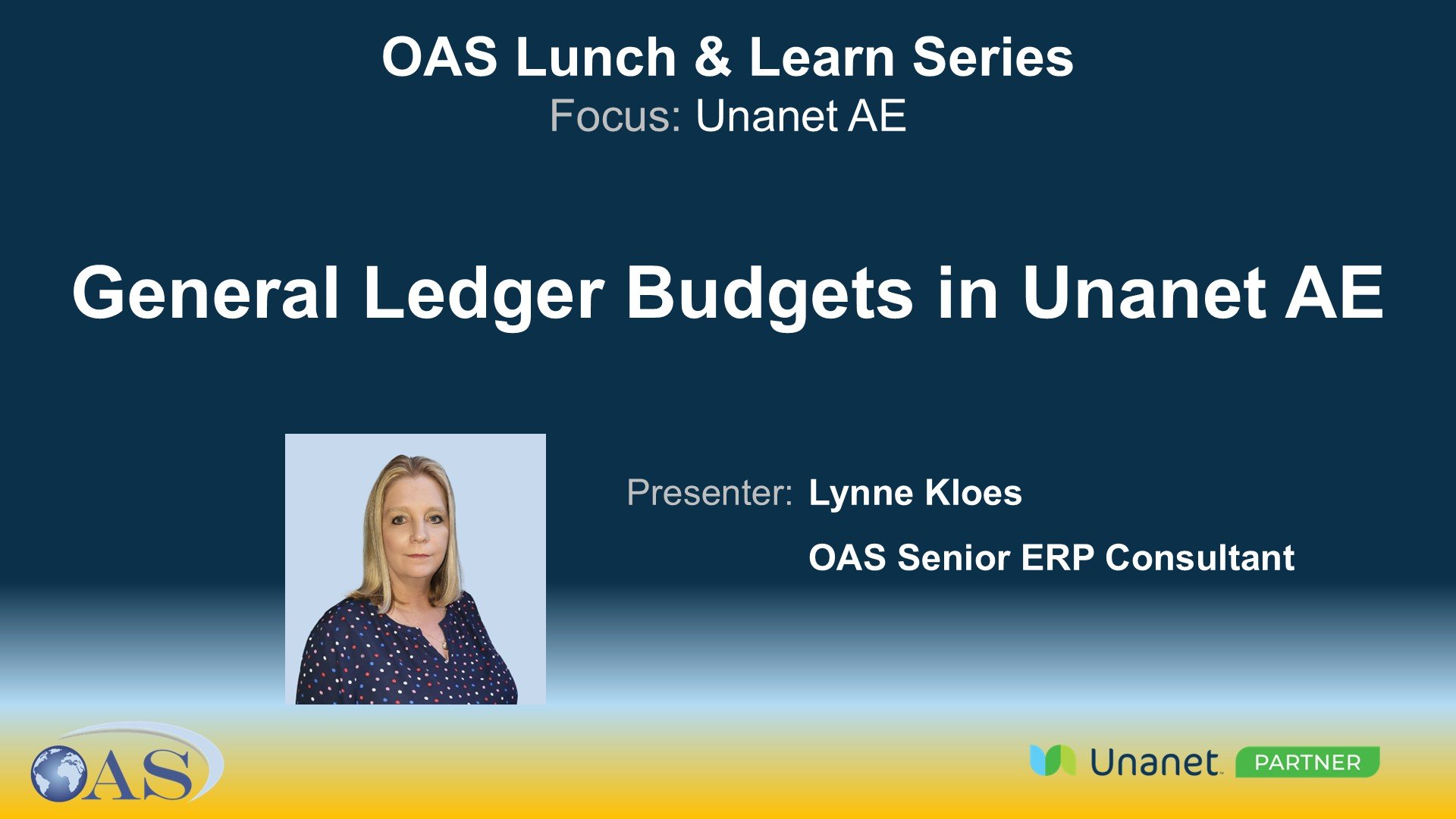 OAS Lunch & Learn Series
Focus: Unanet AE

General Ledger Budgets in Unanet AE

Presenter: Lynne Kloes

OAS Senior ERP Consultant

OAS

Unanet PARTNER